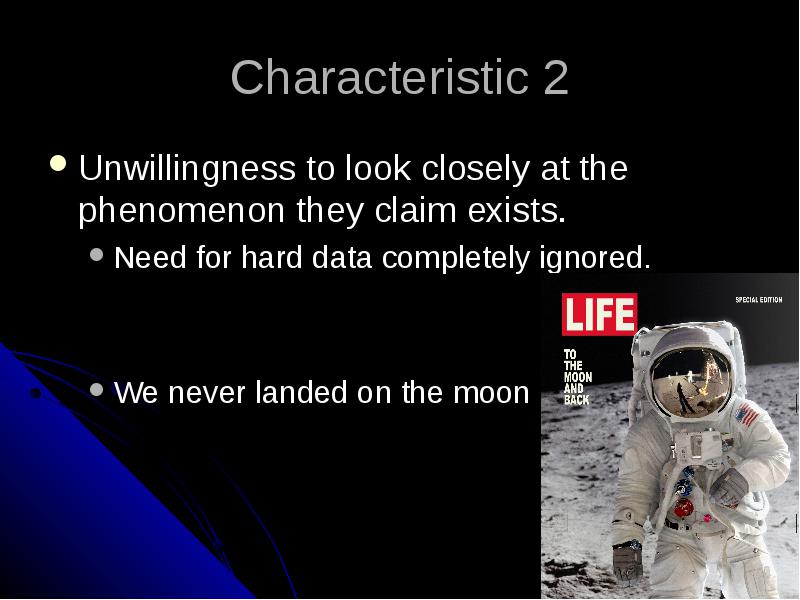 Characteristic 2

Unwillingness to look closely at the phenomenon they claim exists.

Need for hard data completely ignored.

We never landed on the moon

LIFE

SPECIAL EDITION

TO THE MOON AND BACK